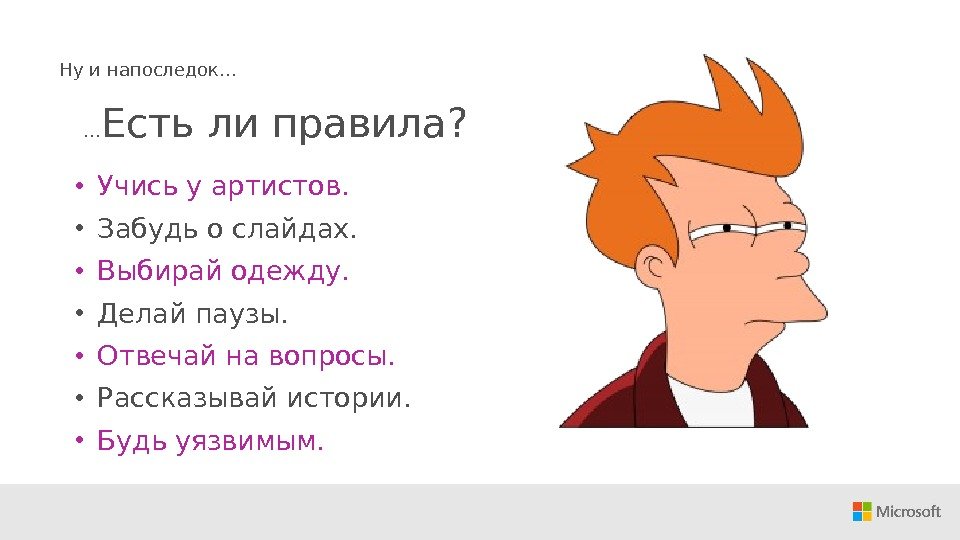 Ну и напоследок…

…Есть ли правила?

• Учись у артистов.
• Забудь о слайдах.
• Выбирай одежду.
• Делай паузы.
• Отвечай на вопросы.
• Рассказывай истории.
• Будь уязвимым.

Microsoft